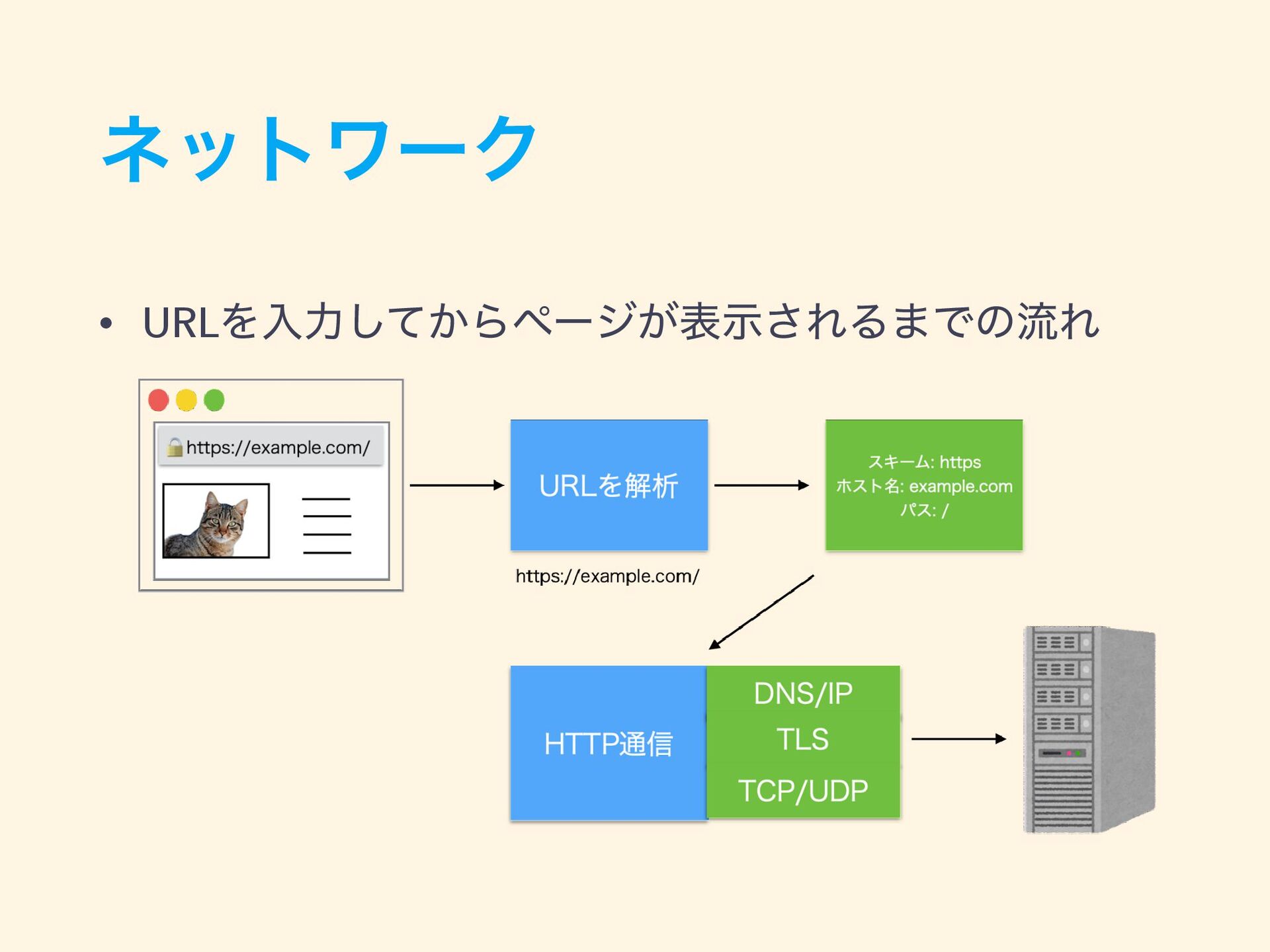 ネットワーク

• URLを入力してからページが表示されるまでの流れ

https://example.com/

URLを解析

https://example.com/

スキーム: https
ホスト名: example.com
パス: /

HTTP通信

DNS/IP
TLS
TCP/UDP